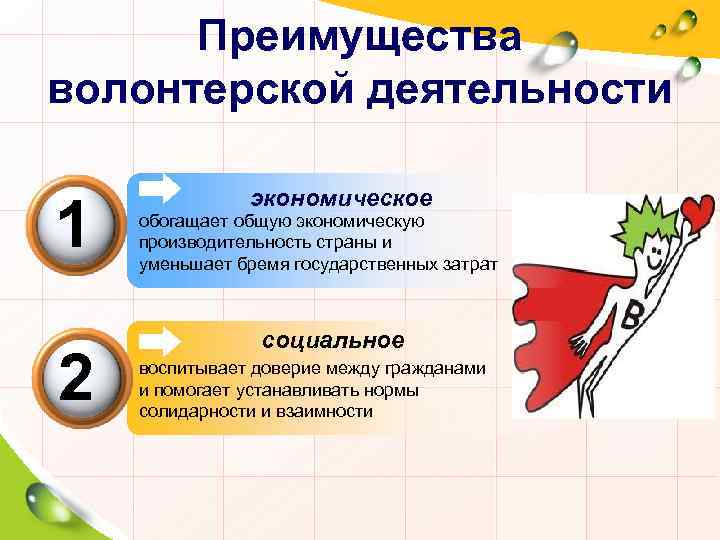 Преимущества волонтерской деятельности

1

экономическое

обогащает общую экономическую производительность страны и уменьшает бремя государственных затрат

2

социальное

воспитывает доверие между гражданами и помогает устанавливать нормы солидарности и взаимности

В